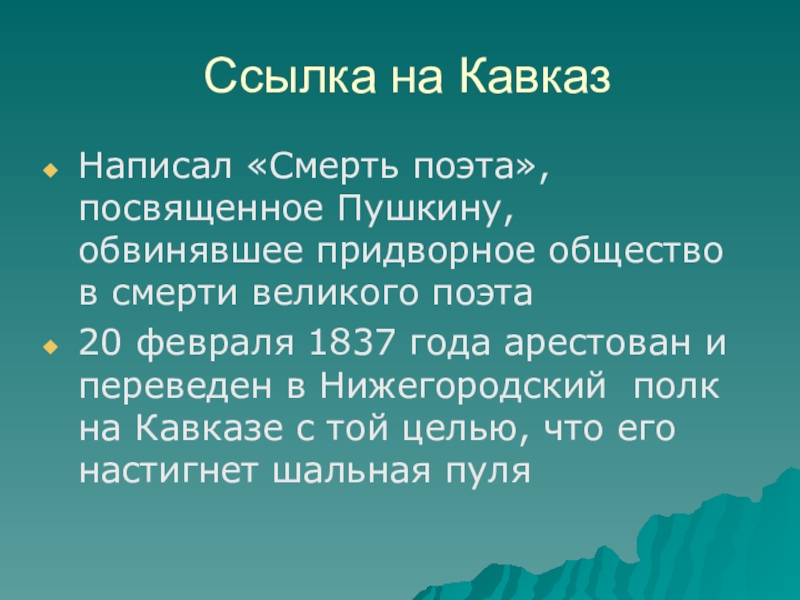 Ссылка на Кавказ

Написал «Смерть поэта», посвященное Пушкину, обвинявшее придворное общество в смерти великого поэта

20 февраля 1837 года арестован и переведен в Нижегородский полк на Кавказе с той целью, что его настигнет шальная пуля